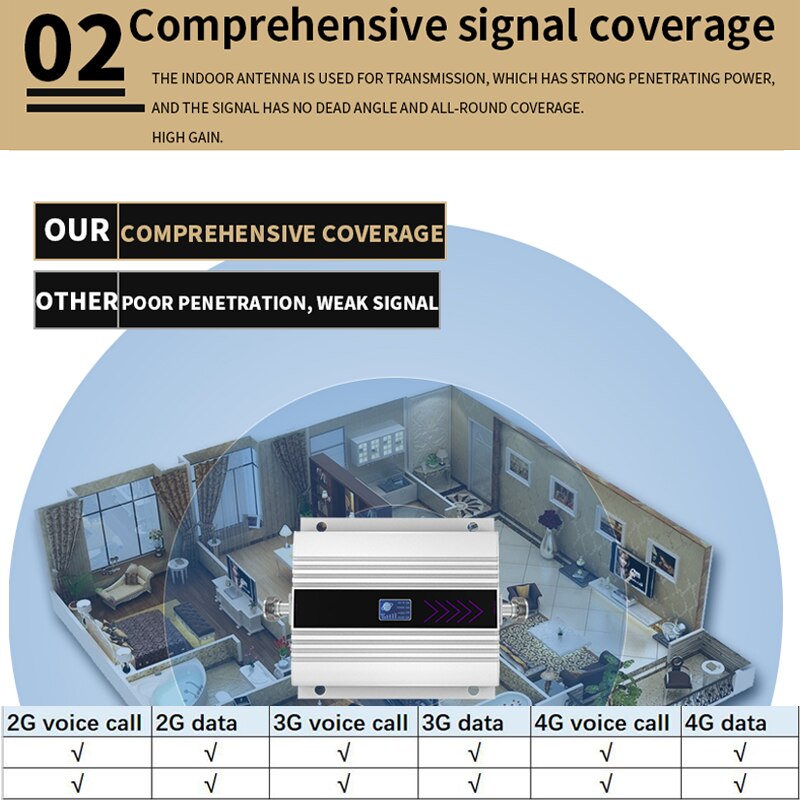 02 Comprehensive signal coverage

THE INDOOR ANTENNA IS USED FOR TRANSMISSION, WHICH HAS STRONG PENETRATING POWER, AND THE SIGNAL HAS NO DEAD ANGLE AND ALL-ROUND COVERAGE.

HIGH GAIN.

OUR COMPREHENSIVE COVERAGE

OTHER POOR PENETRATION, WEAK SIGNAL

| 2G voice call | 2G data | 3G voice call | 3G data | 4G voice call | 4G data |
|---|---|---|---|---|---|
| √ | √ | √ | √ | √ | √ |
| √ | √ | √ | √ | √ | √ |